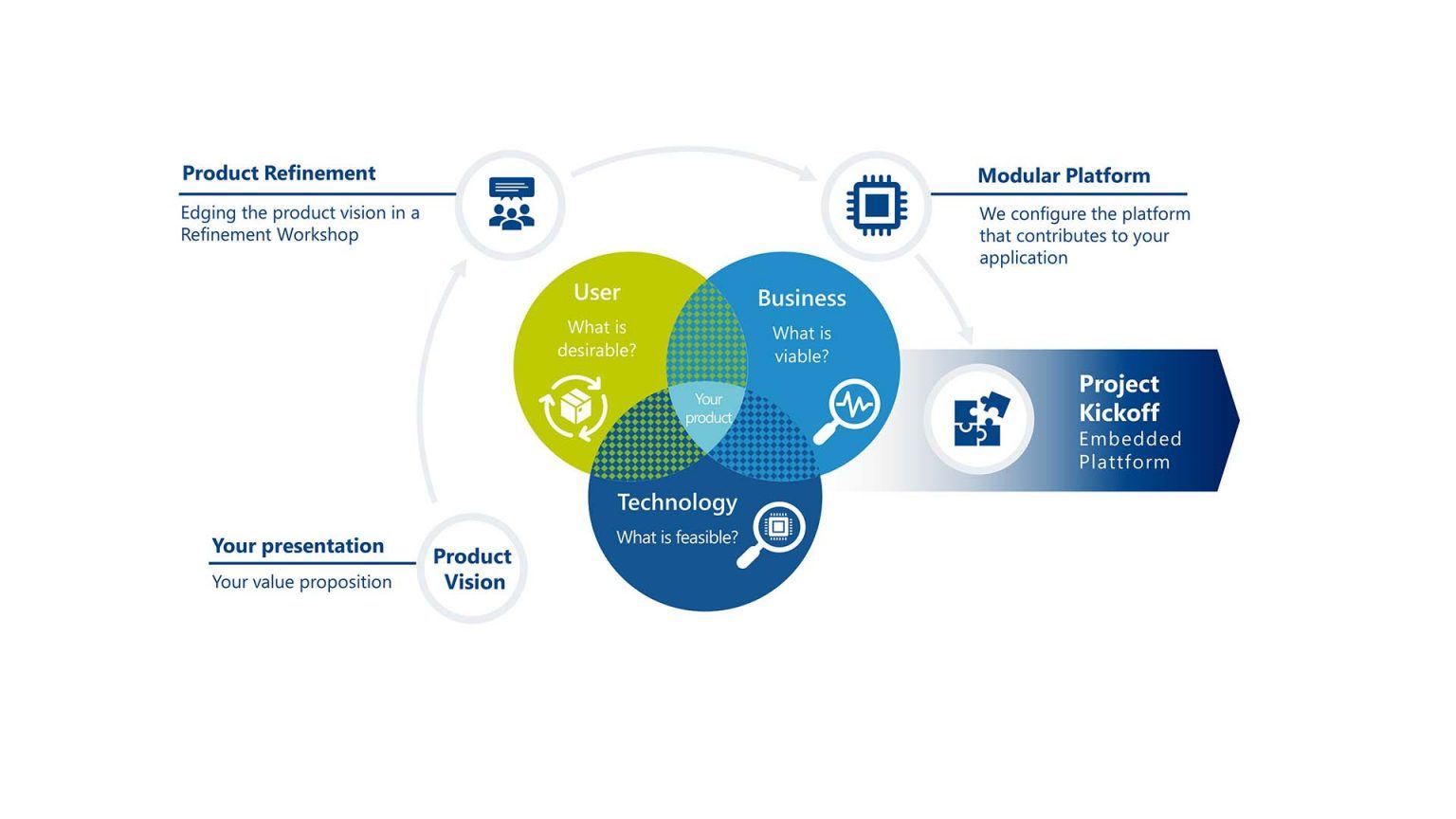 Product Refinement
Edging the product vision in a Refinement Workshop

Modular Platform
We configure the platform that contributes to your application

User
What is desirable?

Business
What is viable?

Your product

Technology
What is feasible?

Project Kickoff
Embedded Plattform

Your presentation
Your value proposition

Product Vision